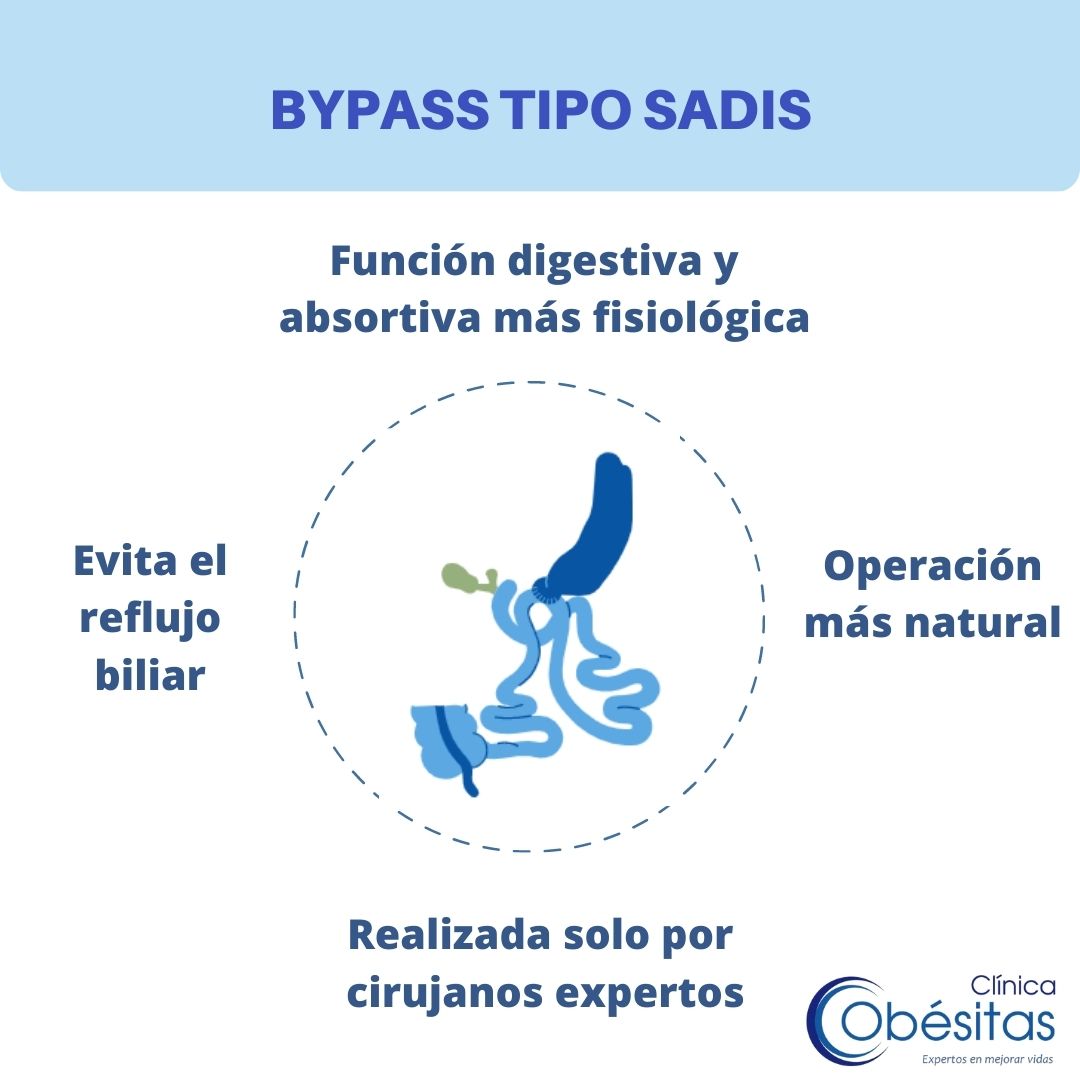 BYPASS TIPO SADIS

Función digestiva y absortiva más fisiológica

Evita el reflujo biliar

Operación más natural

Realizada solo por cirujanos expertos

Clínica Obésitas
Expertos en mejorar vidas